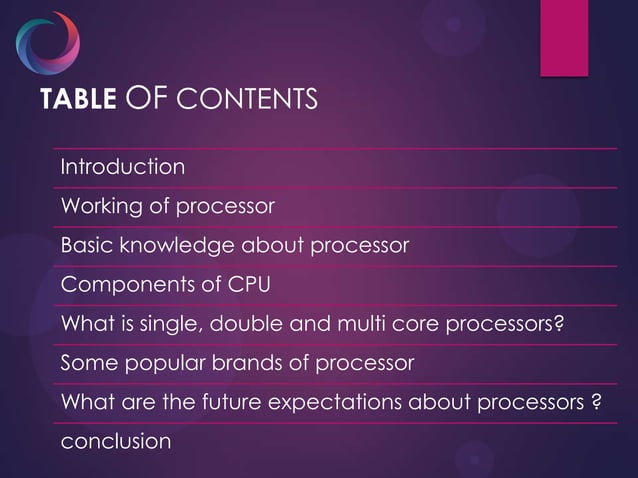 TABLE OF CONTENTS

Introduction

Working of processor

Basic knowledge about processor

Components of CPU

What is single, double and multi core processors?

Some popular brands of processor

What are the future expectations about processors ?

conclusion